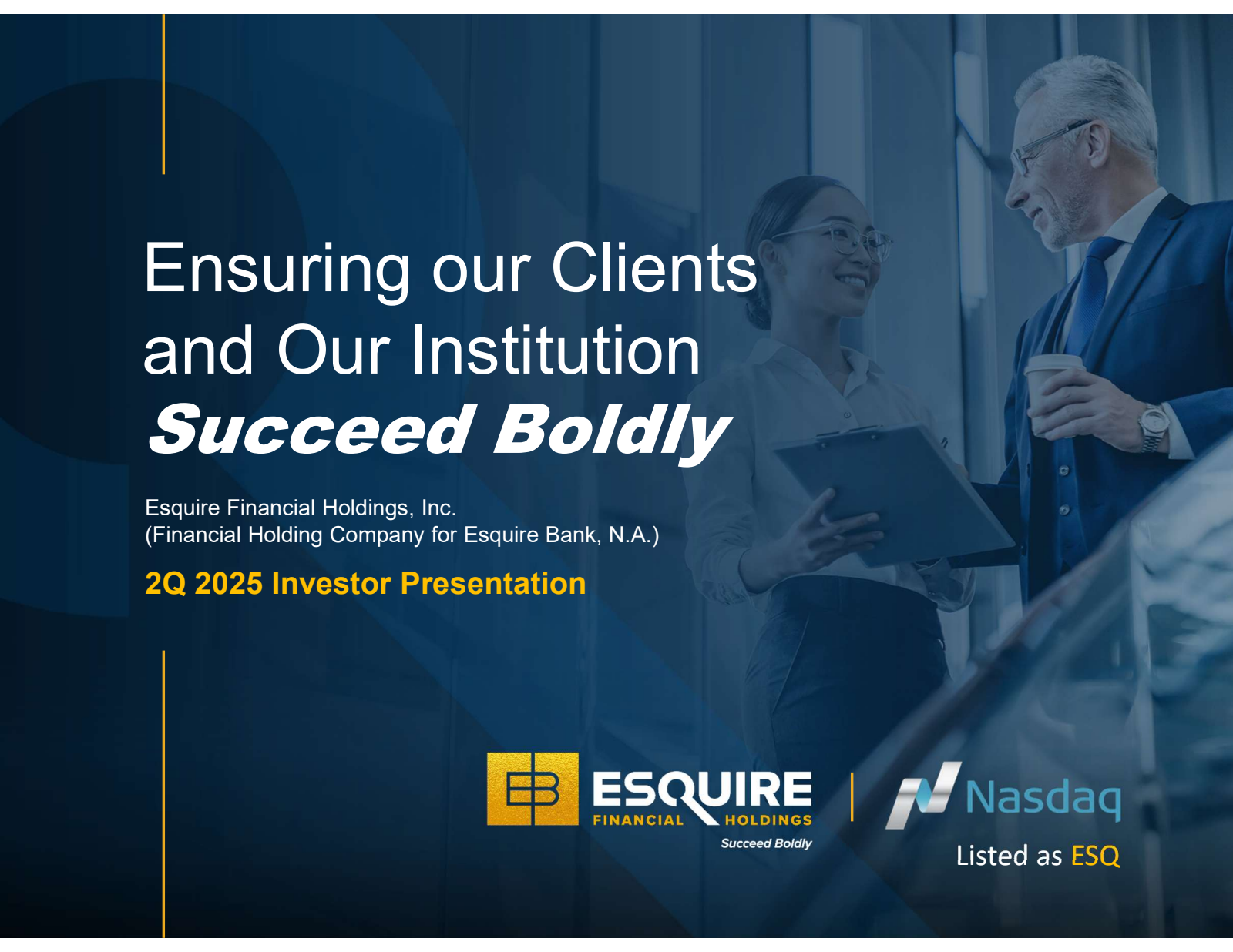 Ensuring our Clients and Our Institution
Succeed Boldly

Esquire Financial Holdings, Inc.
(Financial Holding Company for Esquire Bank, N.A.)

2Q 2025 Investor Presentation

EB ESQUIRE FINANCIAL HOLDINGS
Succeed Boldly

Nasdaq
Listed as ESQ